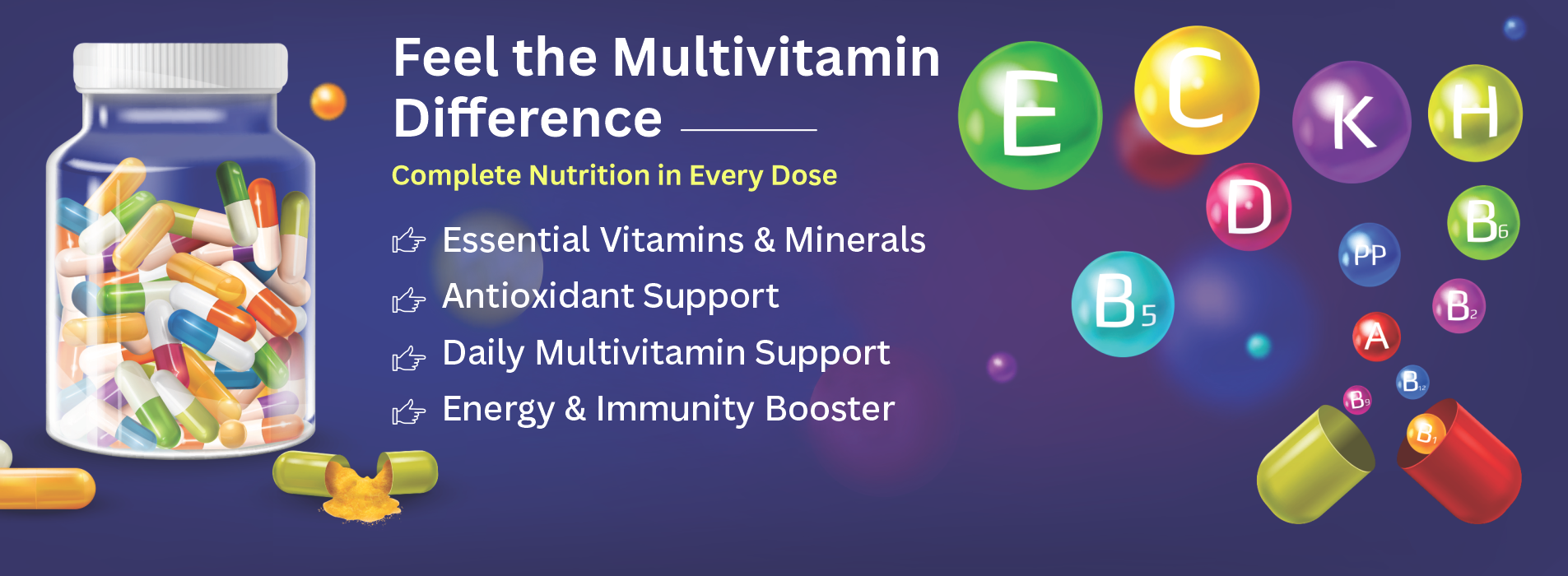 Feel the Multivitamin Difference

Complete Nutrition in Every Dose

Essential Vitamins & Minerals

Antioxidant Support

Daily Multivitamin Support

Energy & Immunity Booster

E C K H

D

$B_6$

PP

$B_5$

$B_2$

A

$B_{12}$

$B_9$

$B_1$